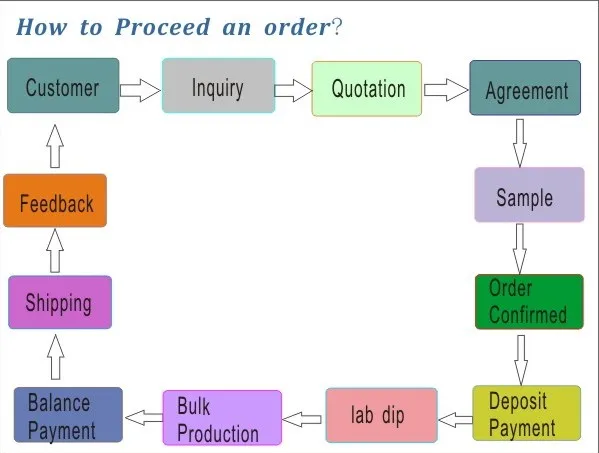 How to Proceed an order?

Customer

Inquiry

Quotation

Agreement

Sample

Order Confirmed

Deposit Payment

lab dip

Bulk Production

Balance Payment

Shipping

Feedback